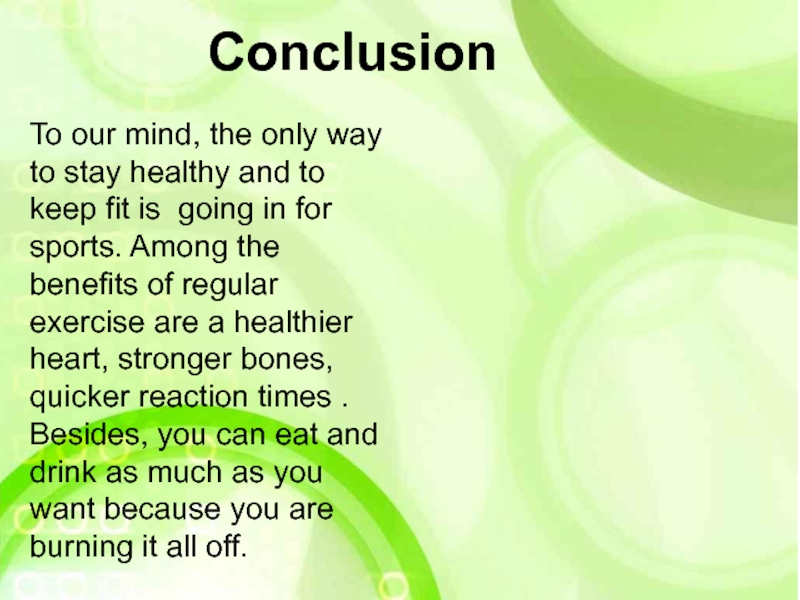 Conclusion

To our mind, the only way to stay healthy and to keep fit is  going in for sports. Among the benefits of regular exercise are a healthier heart, stronger bones, quicker reaction times . Besides, you can eat and drink as much as you want because you are burning it all off.